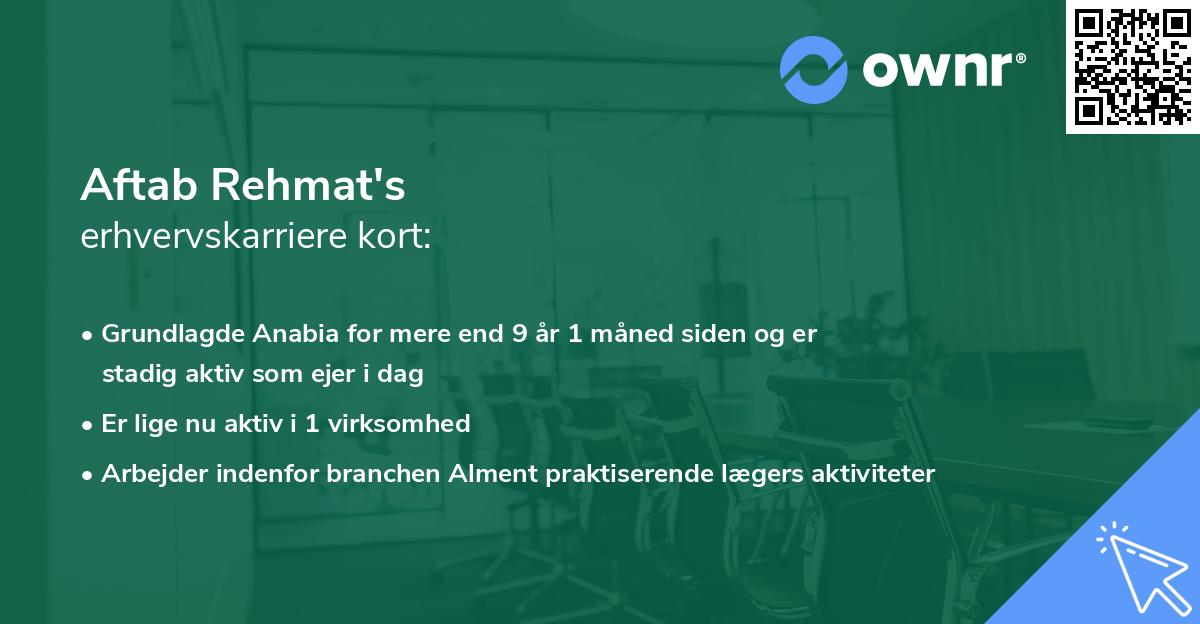 ownr®

Aftab Rehmat's
erhvervskarriere kort:

• Grundlagde Anabia for mere end 9 år 1 måned siden og er stadig aktiv som ejer i dag
• Er lige nu aktiv i 1 virksomhed
• Arbejder indenfor branchen Alment praktiserende lægers aktiviteter